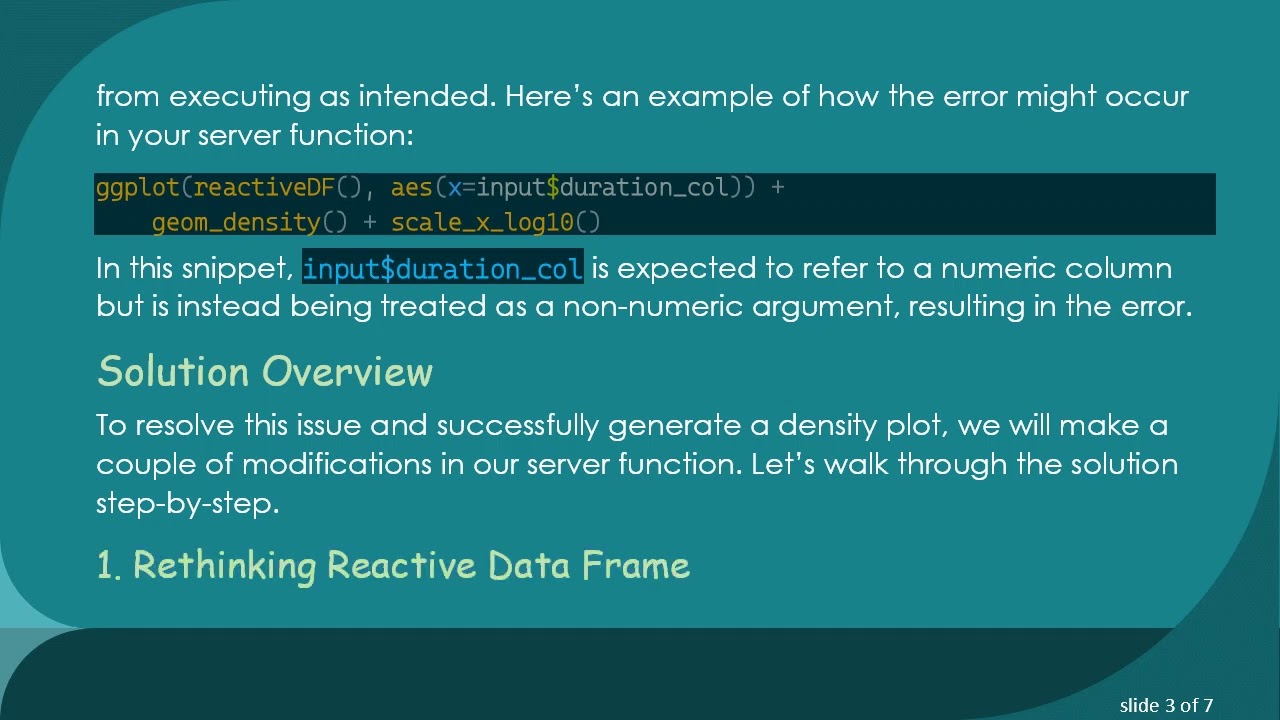 from executing as intended. Here's an example of how the error might occur in your server function:

ggplot(reactiveDF(), aes(x=input$duration_col)) +
    geom_density() + scale_x_log10()

In this snippet, input$duration_col is expected to refer to a numeric column but is instead being treated as a non-numeric argument, resulting in the error.

Solution Overview

To resolve this issue and successfully generate a density plot, we will make a couple of modifications in our server function. Let's walk through the solution step-by-step.

1. Rethinking Reactive Data Frame

slide 3 of 7